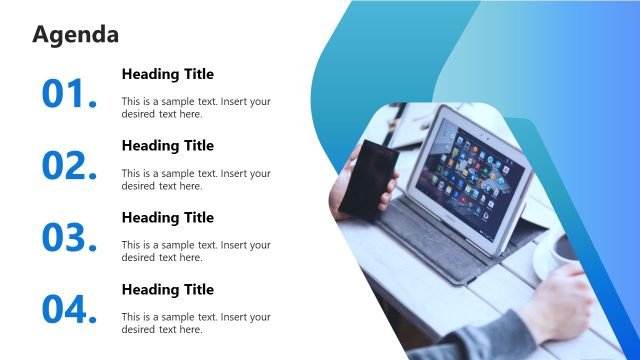 Agenda

01.
Heading Title
This is a sample text. Insert your desired text here.

02.
Heading Title
This is a sample text. Insert your desired text here.

03.
Heading Title
This is a sample text. Insert your desired text here.

04.
Heading Title
This is a sample text. Insert your desired text here.